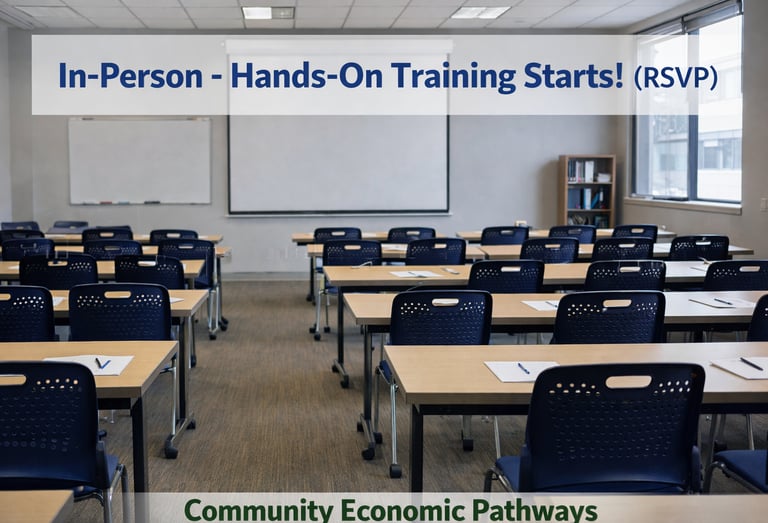 In-Person - Hands-On Training Starts! (RSVP)

Community Economic Pathways